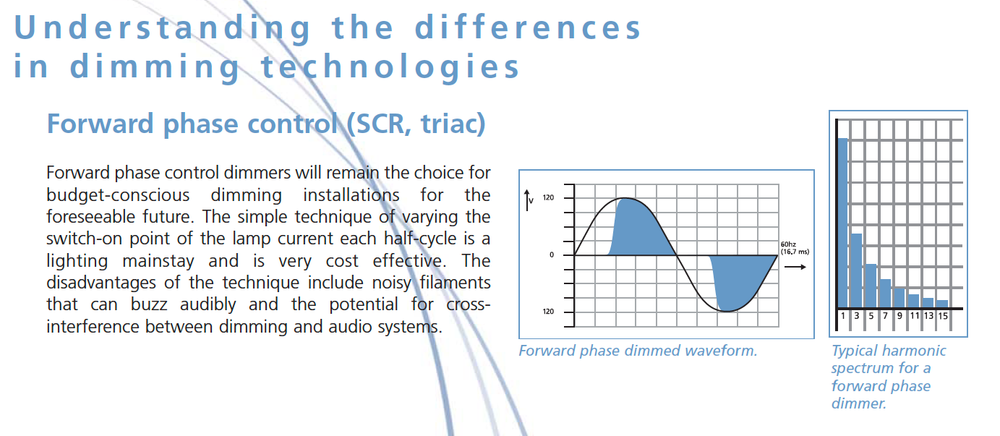 Understanding the differences in dimming technologies

Forward phase control (SCR, triac)

Forward phase control dimmers will remain the choice for budget-conscious dimming installations for the foreseeable future. The simple technique of varying the switch-on point of the lamp current each half-cycle is a lighting mainstay and is very cost effective. The disadvantages of the technique include noisy filaments that can buzz audibly and the potential for cross-interference between dimming and audio systems.

v
120
0
120
60hz (16,7 ms)

Forward phase dimmed waveform.

1 3 5 7 9 11 13 15

Typical harmonic spectrum for a forward phase dimmer.